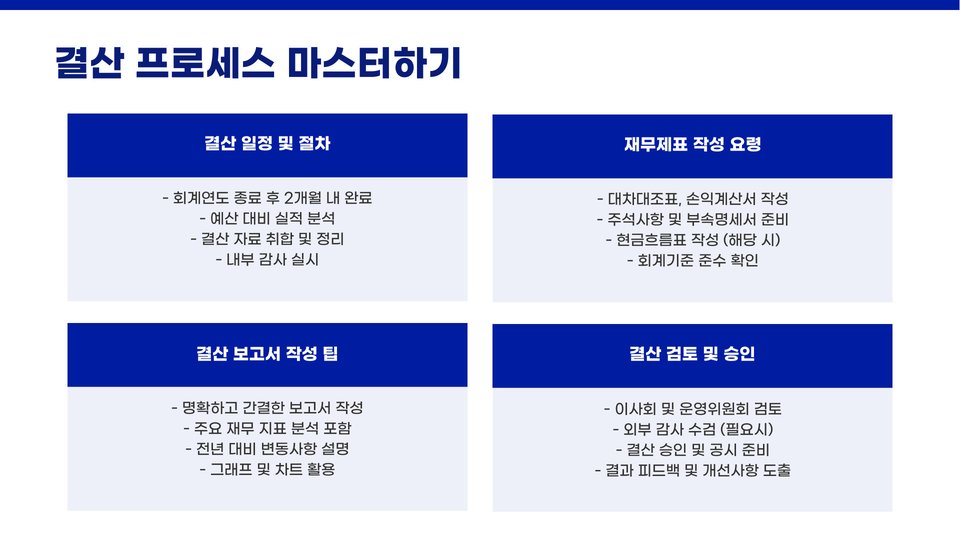 결산 프로세스 마스터하기

결산 일정 및 절차

- 회계연도 종료 후 2개월 내 완료
- 예산 대비 실적 분석
- 결산 자료 취합 및 정리
- 내부 감사 실시

재무제표 작성 요령

- 대차대조표, 손익계산서 작성
- 주석사항 및 부속명세서 준비
- 현금흐름표 작성 (해당 시)
- 회계기준 준수 확인

결산 보고서 작성 팁

- 명확하고 간결한 보고서 작성
- 주요 재무 지표 분석 포함
- 전년 대비 변동사항 설명
- 그래프 및 차트 활용

결산 검토 및 승인

- 이사회 및 운영위원회 검토
- 외부 감사 수검 (필요시)
- 결산 승인 및 공시 준비
- 결과 피드백 및 개선사항 도출